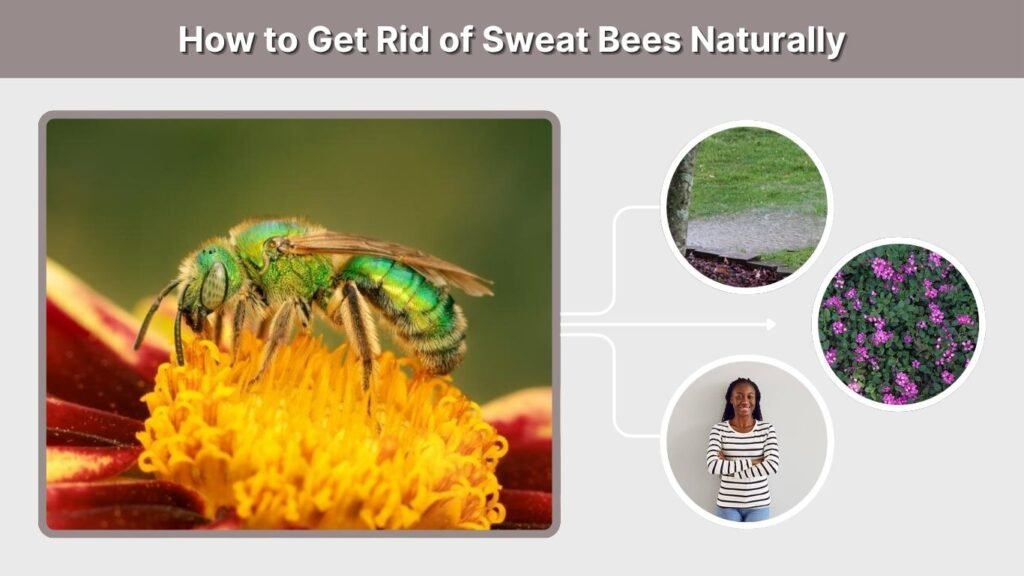 How to Get Rid of Sweat Bees Naturally